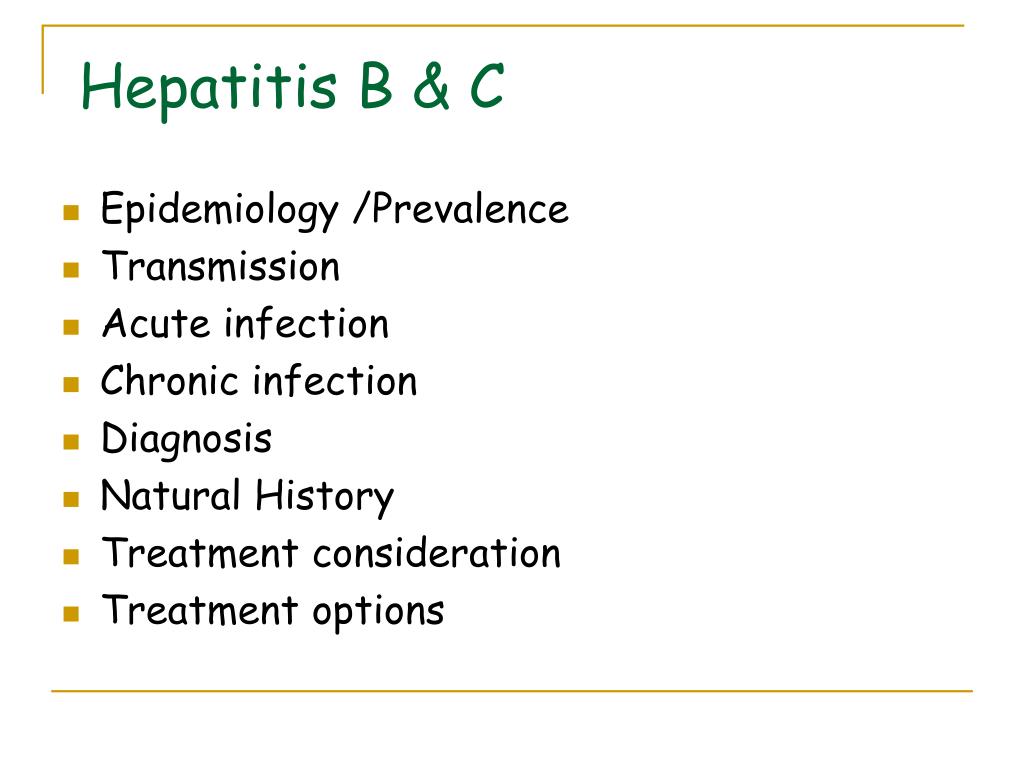 Hepatitis B & C

- Epidemiology /Prevalence
- Transmission
- Acute infection
- Chronic infection
- Diagnosis
- Natural History
- Treatment consideration
- Treatment options